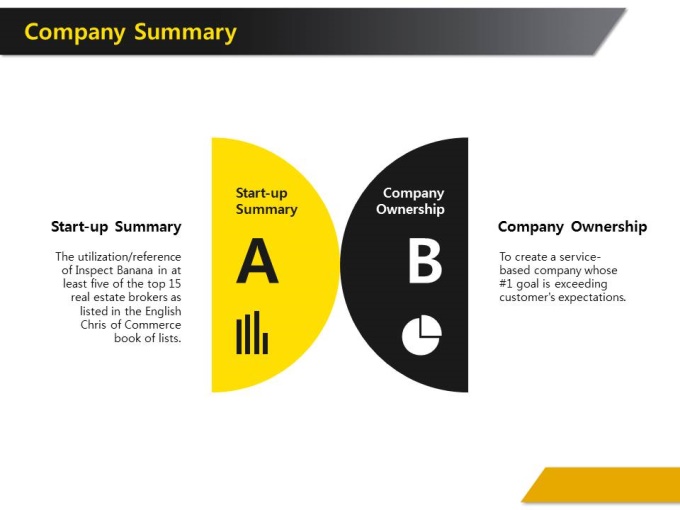 Company Summary

Start-up Summary

The utilization/reference of Inspect Banana in at least five of the top 15 real estate brokers as listed in the English Chris of Commerce book of lists.

Start-up Summary

A

Company Ownership

B

Company Ownership

To create a service-based company whose #1 goal is exceeding customer's expectations.